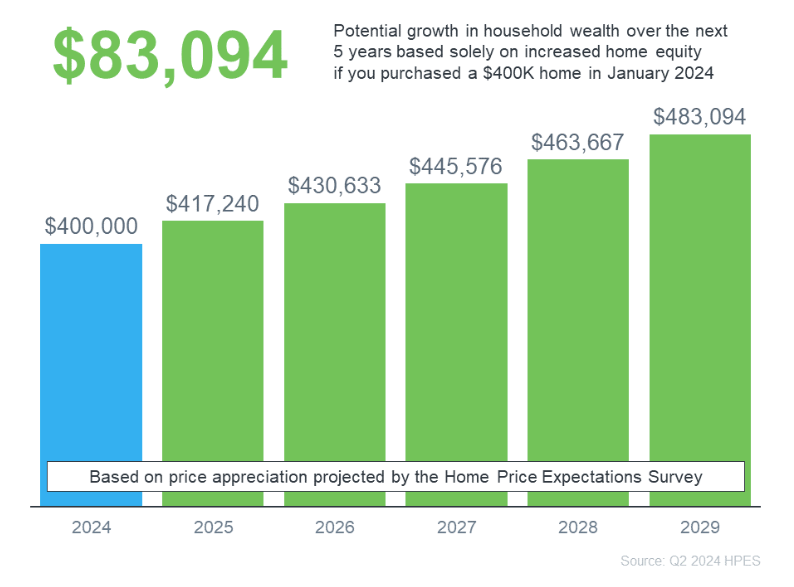 \$83,094

Potential growth in household wealth over the next 5 years based solely on increased home equity if you purchased a \$400K home in January 2024

\$400,000
\$417,240
\$430,633
\$445,576
\$463,667
\$483,094

Based on price appreciation projected by the Home Price Expectations Survey

2024
2025
2026
2027
2028
2029

Source: Q2 2024 HPES